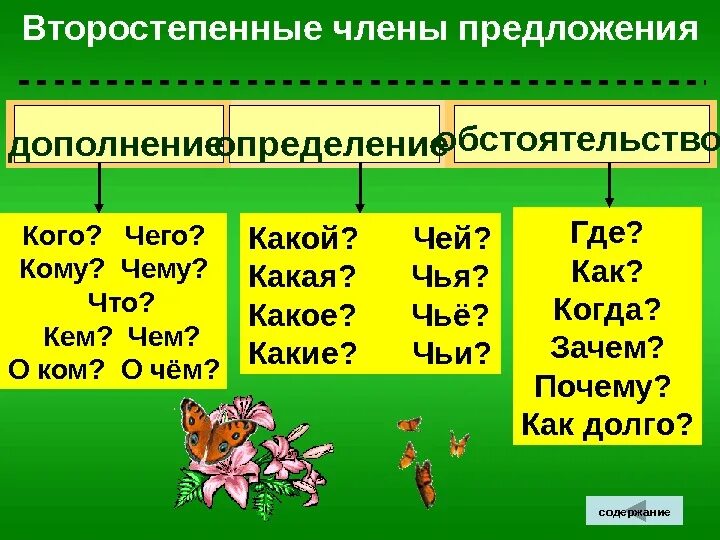 Второстепенные члены предложения

дополнение

определение

обстоятельство

Кого? Чего?
Кому? Чему?
Что?
Кем? Чем?
О ком? О чём?

Какой? Чей?
Какая? Чья?
Какое? Чьё?
Какие? Чьи?

Где?
Как?
Когда?
Зачем?
Почему?
Как долго?

содержание